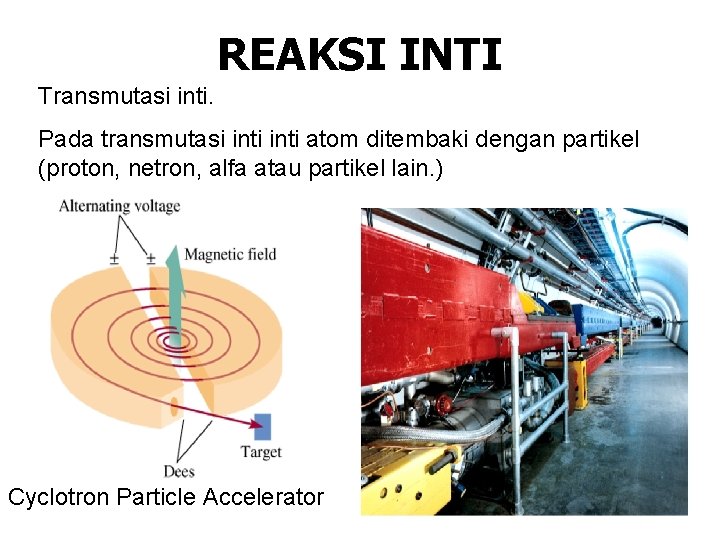 REAKSI INTI

Transmutasi inti.

Pada transmutasi inti inti atom ditembaki dengan partikel (proton, netron, alfa atau partikel lain.)

Alternating voltage

±

±

Magnetic field

Target

Dees

Cyclotron Particle Accelerator